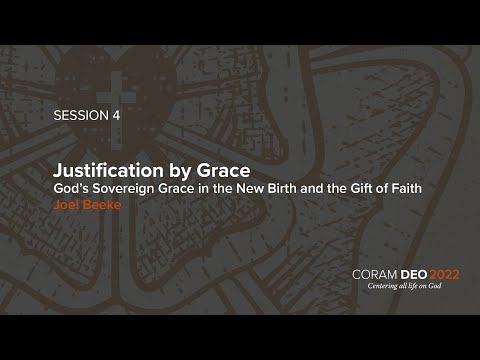 SESSION 4

Justification by Grace
God's Sovereign Grace in the New Birth and the Gift of Faith
Joel Beeke

CORAM DEO 2022
Centering all life on God